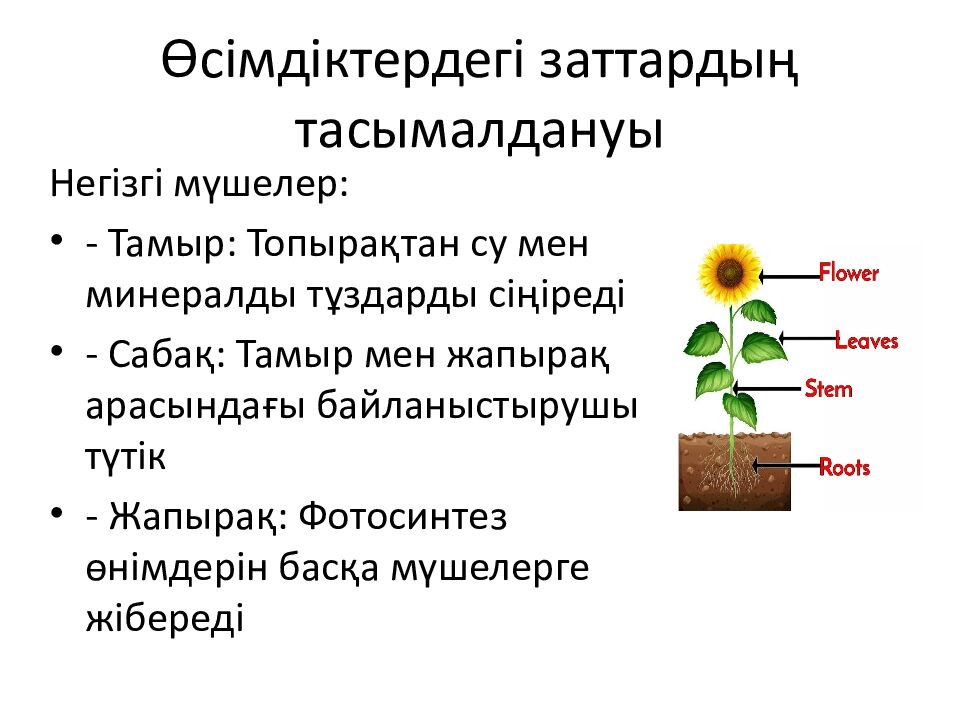 Өсімдіктердегі заттардың тасымалдануы

Негізгі мүшелер:

• - Тамыр: Топырақтан су мен минералды тұздарды сіңіреді

• - Сабақ: Тамыр мен жапырақ арасындағы байланыстырушы түтік

• - Жапырақ: Фотосинтез өнімдерін басқа мүшелерге жібереді

Flower
Leaves
Stem
Roots